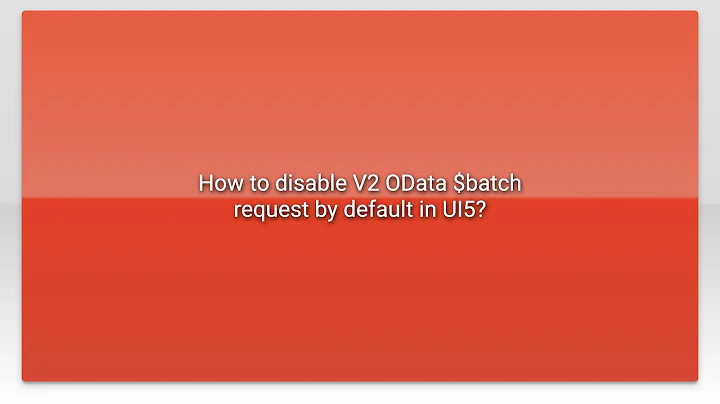 How to disable V2 OData \$batch request by default in UI5?